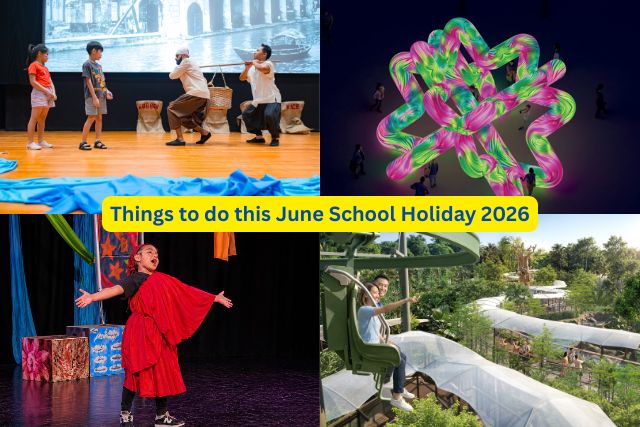 Things to do this June School Holiday 2026